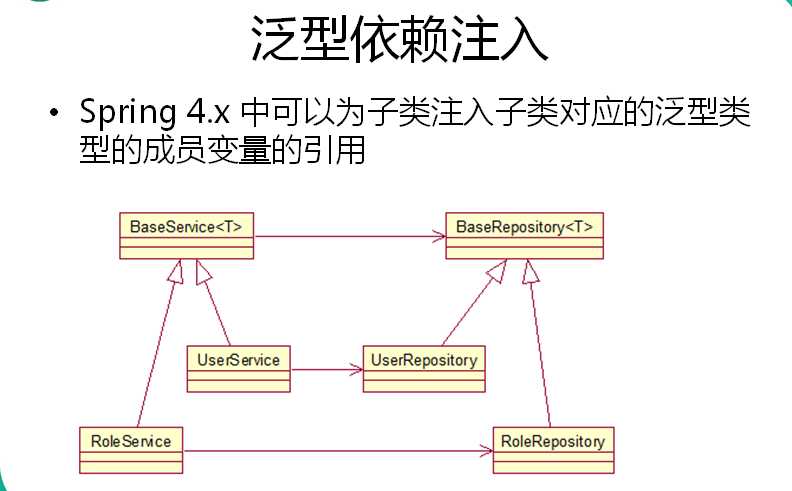 泛型依赖注入

• Spring 4.x 中可以为子类注入子类对应的泛型类型的成员变量的引用

BaseService<T>

BaseRepository<T>

UserService

UserRepository

RoleService

RoleRepository